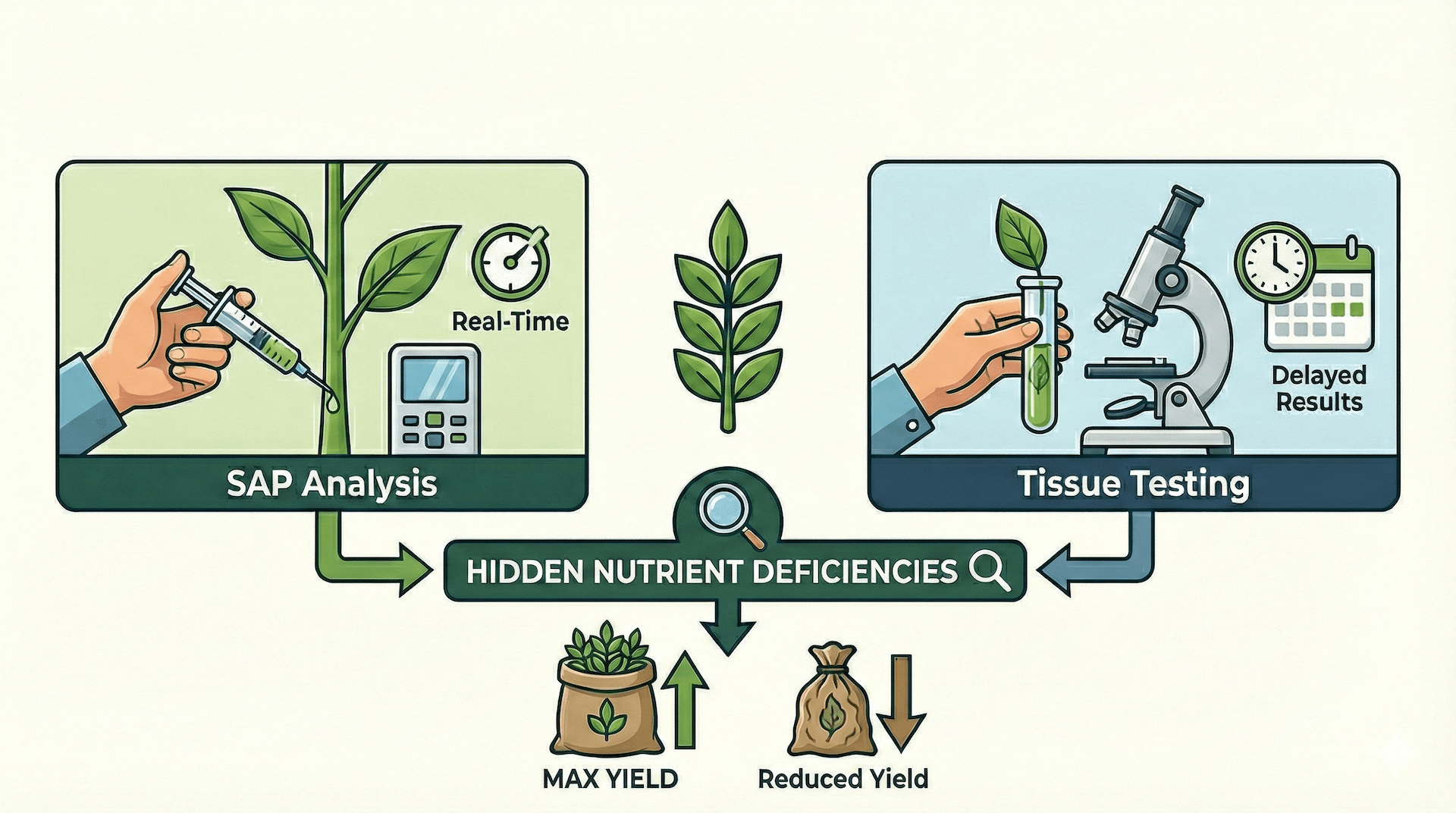 Real-Time

SAP Analysis

Delayed Results

Tissue Testing

HIDDEN NUTRIENT DEFICIENCIES

MAX YIELD

Reduced Yield